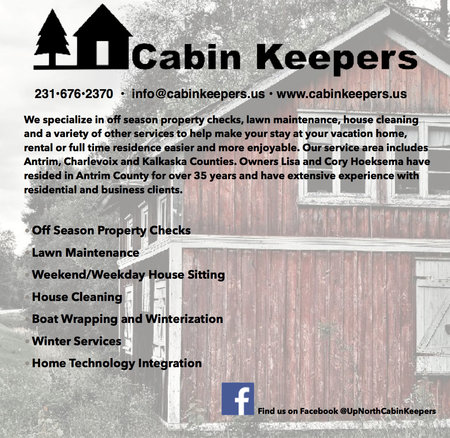 Cabin Keepers

231•676•2370 • info@cabinkeepers.us • www.cabinkeepers.us

We specialize in off season property checks, lawn maintenance, house cleaning and a variety of other services to help make your stay at your vacation home, rental or full time residence easier and more enjoyable. Our service area includes Antrim, Charlevoix and Kalkaska Counties. Owners Lisa and Cory Hoeksema have resided in Antrim County for over 35 years and have extensive experience with residential and business clients.

• Off Season Property Checks
• Lawn Maintenance
• Weekend/Weekday House Sitting
• House Cleaning
• Boat Wrapping and Winterization
• Winter Services
• Home Technology Integration

f

Find us on Facebook @UpNorthCabinKeepers